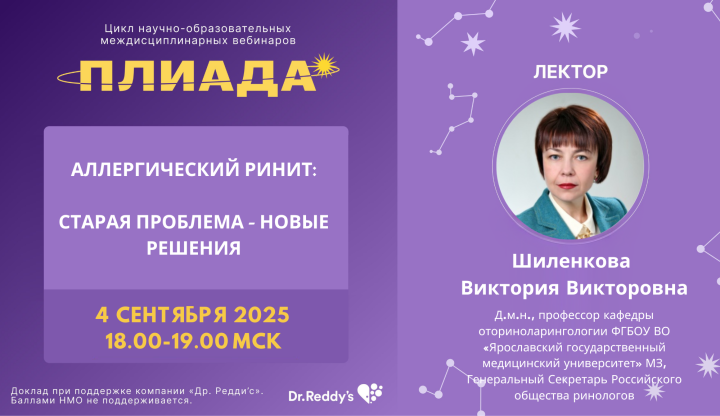 Цикл научно-образовательных междисциплинарных вебинаров

ПЛИАДА

АЛЛЕРГИЧЕСКИЙ РИНИТ:

СТАРАЯ ПРОБЛЕМА - НОВЫЕ РЕШЕНИЯ

4 СЕНТЯБРЯ 2025
18.00-19.00 МСК

Доклад при поддержке компании «Др. Редди'с». Баллами НМО не поддерживается.

Dr.Reddy's

ЛЕКТОР

Шиленкова
Виктория Викторовна

Д.м.н., профессор кафедры оториноларингологии ФГБОУ ВО «Ярославский государственный медицинский университет» МЗ, Генеральный Секретарь Российского общества ринологов